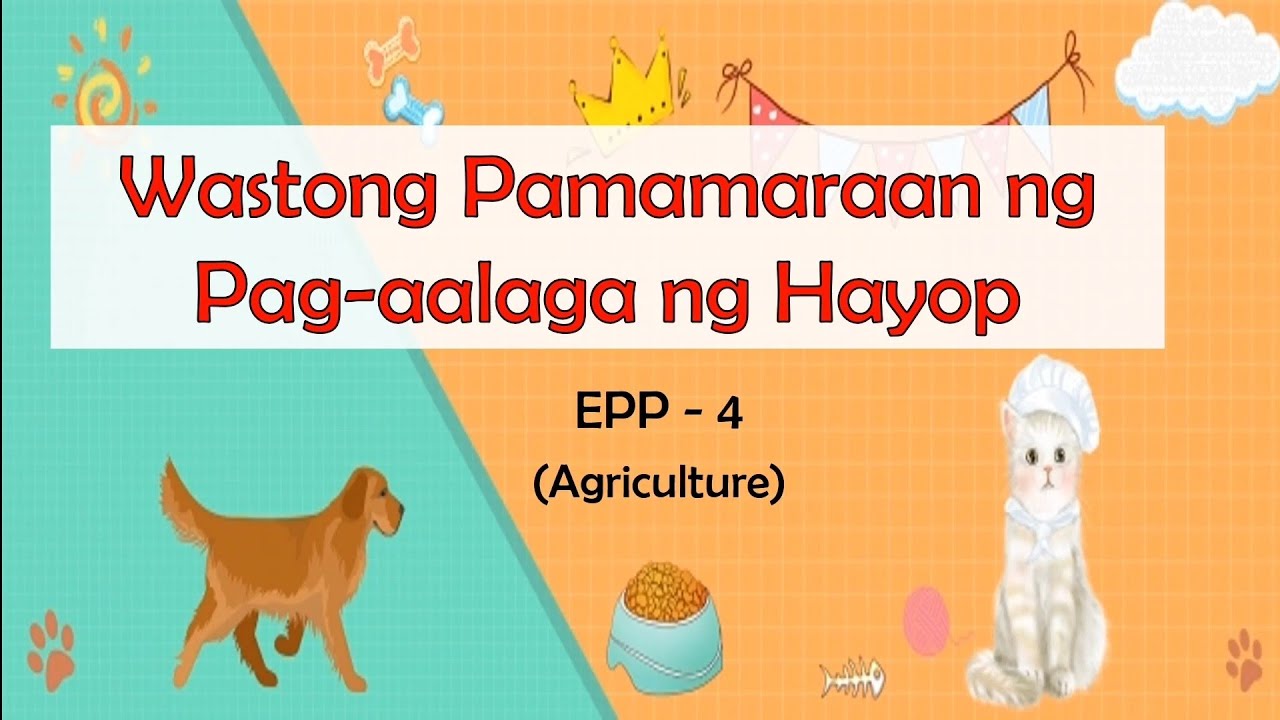 Wastong Pamamaraan ng Pag-aalaga ng Hayop

EPP - 4
(Agriculture)